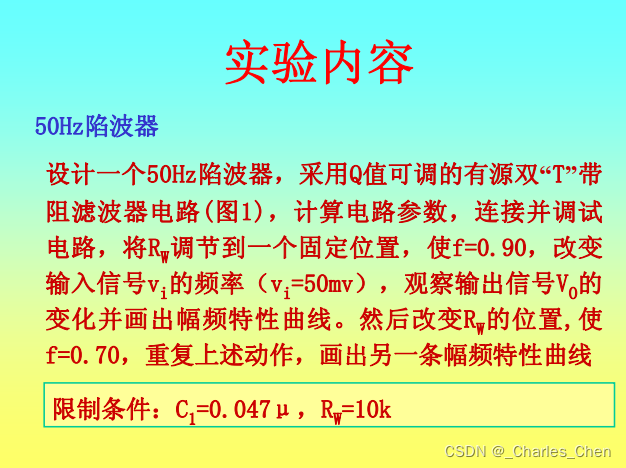 实验内容

50Hz陷波器

设计一个50Hz陷波器，采用Q值可调的有源双“T”带阻滤波器电路(图1)，计算电路参数，连接并调试电路，将$R_W$调节到一个固定位置，使f=0.90，改变输入信号$v_i$的频率（$v_i$=50mv），观察输出信号$V_0$的变化并画出幅频特性曲线。然后改变$R_W$的位置,使f=0.70，重复上述动作，画出另一条幅频特性曲线

限制条件：$C_1$=0.047μ，$R_W$=10k

CSDN @_Charles_Chen